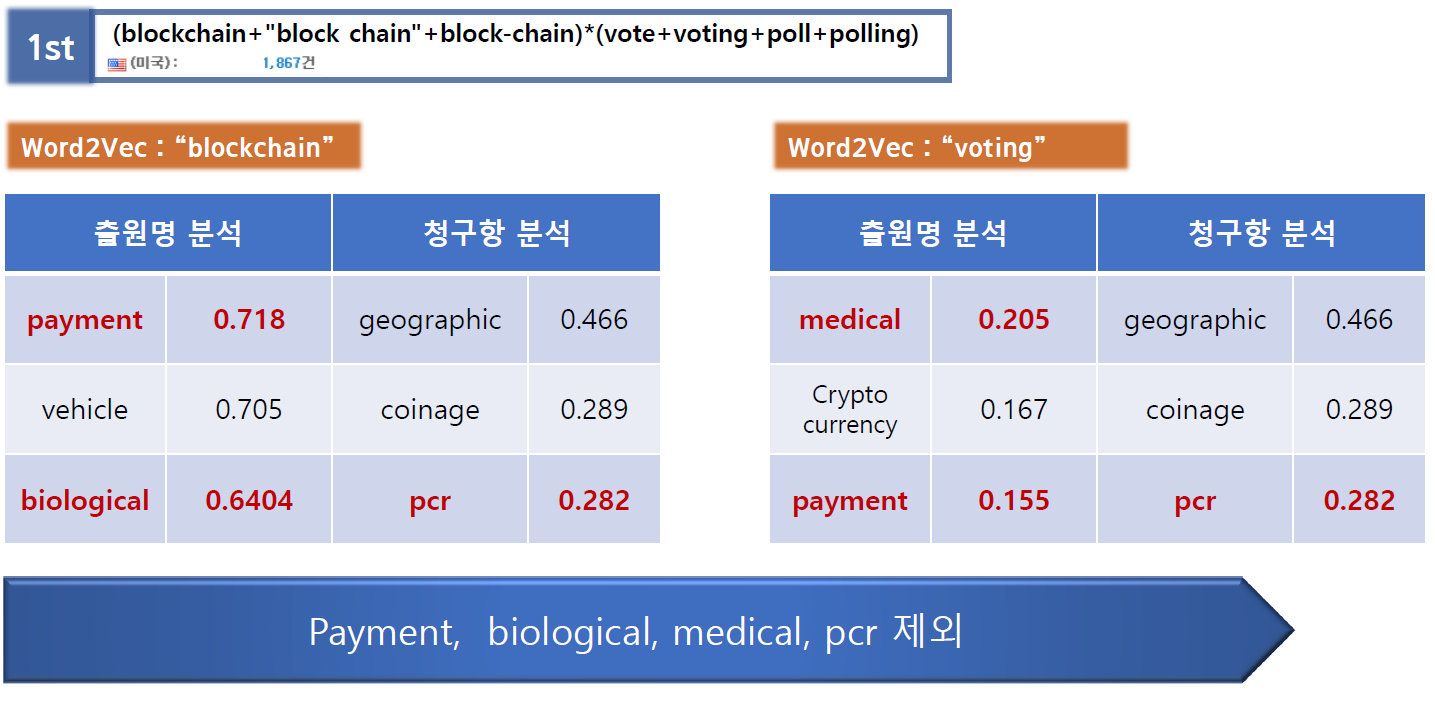 1st

(blockchain+"block chain"+block-chain)*(vote+voting+poll+polling)

(미국): 1,867건

Word2Vec : “blockchain”

| 출원명 분석 | | 청구항 분석 | |
|---|---|---|---|
| payment | 0.718 | geographic | 0.466 |
| vehicle | 0.705 | coinage | 0.289 |
| biological | 0.6404 | pcr | 0.282 |

Word2Vec : “voting”

| 출원명 분석 | | 청구항 분석 | |
|---|---|---|---|
| medical | 0.205 | geographic | 0.466 |
| Crypto currency | 0.167 | coinage | 0.289 |
| payment | 0.155 | pcr | 0.282 |

Payment, biological, medical, pcr 제외